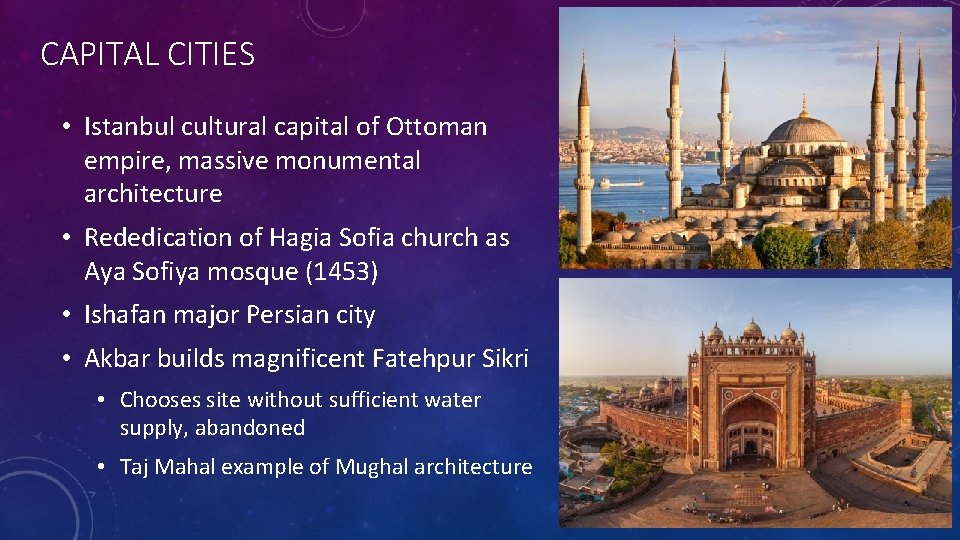 CAPITAL CITIES

• Istanbul cultural capital of Ottoman empire, massive monumental architecture

• Rededication of Hagia Sofia church as Aya Sofiya mosque (1453)

• Ishafan major Persian city

• Akbar builds magnificent Fatehpur Sikri

• Chooses site without sufficient water supply, abandoned

• Taj Mahal example of Mughal architecture